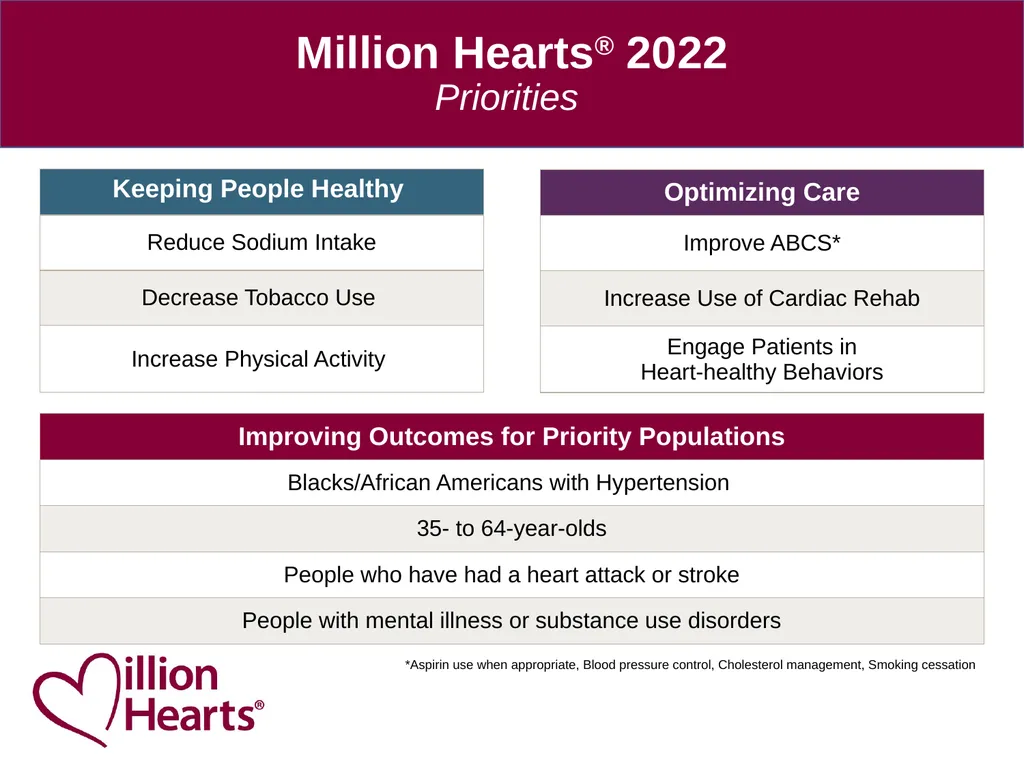 Million Hearts® 2022
Priorities

| Keeping People Healthy |
|---|
| Reduce Sodium Intake |
| Decrease Tobacco Use |
| Increase Physical Activity |

| Optimizing Care |
|---|
| Improve ABCS* |
| Increase Use of Cardiac Rehab |
| Engage Patients in Heart-healthy Behaviors |

| Improving Outcomes for Priority Populations |
|---|
| Blacks/African Americans with Hypertension |
| 35- to 64-year-olds |
| People who have had a heart attack or stroke |
| People with mental illness or substance use disorders |

*Aspirin use when appropriate, Blood pressure control, Cholesterol management, Smoking cessation

Million Hearts®